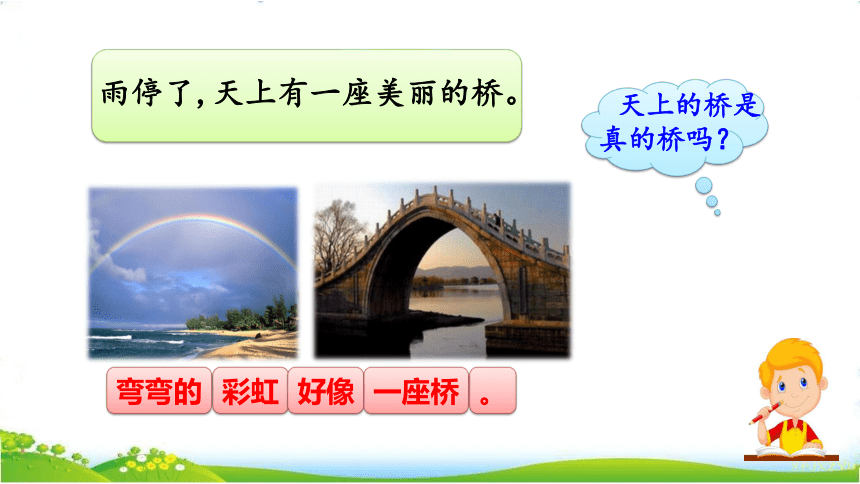 雨停了，天上有一座美丽的桥。

天上的桥是真的桥吗？

弯弯的 彩虹 好像 一座桥 。